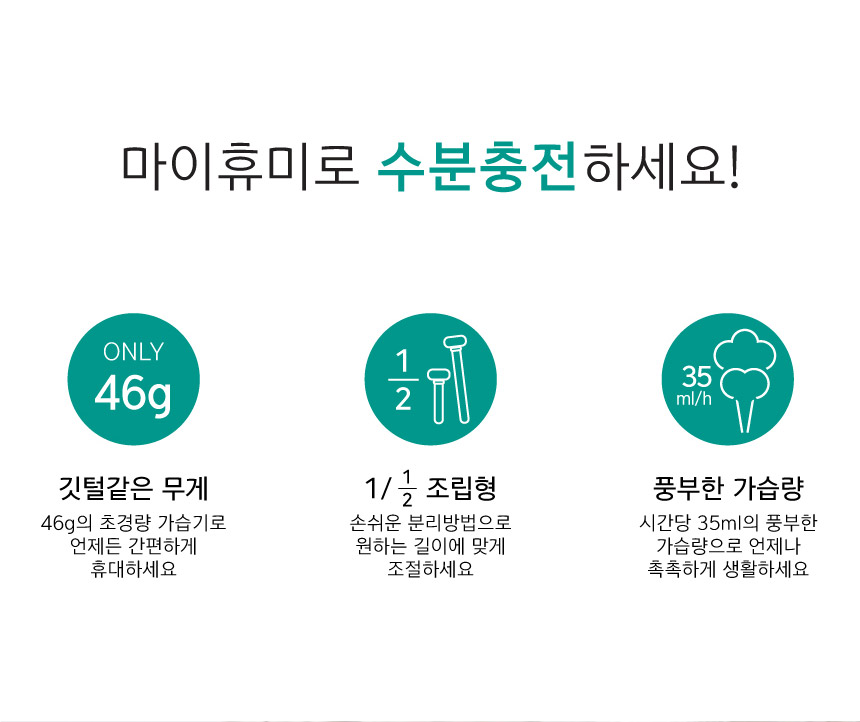 마이휴미로 수분충전하세요!

ONLY
46g

깃털같은 무게

46g의 초경량 가습기로
언제든 간편하게
휴대하세요

$\frac{1}{2}$

1/ $\frac{1}{2}$ 조립형

손쉬운 분리방법으로
원하는 길이에 맞게
조절하세요

35
ml/h

풍부한 가습량

시간당 35ml의 풍부한
가습량으로 언제나
촉촉하게 생활하세요